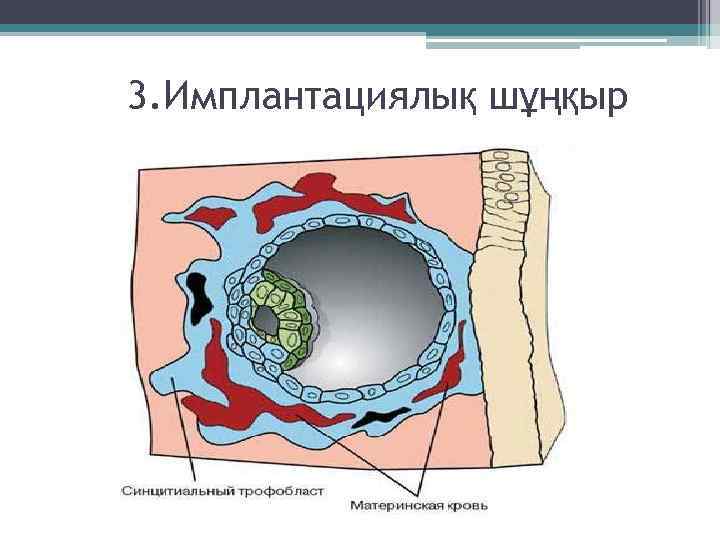 3.Имплантациялық шұңқыр

Синцитиальный трофобласт

Материнская кровь